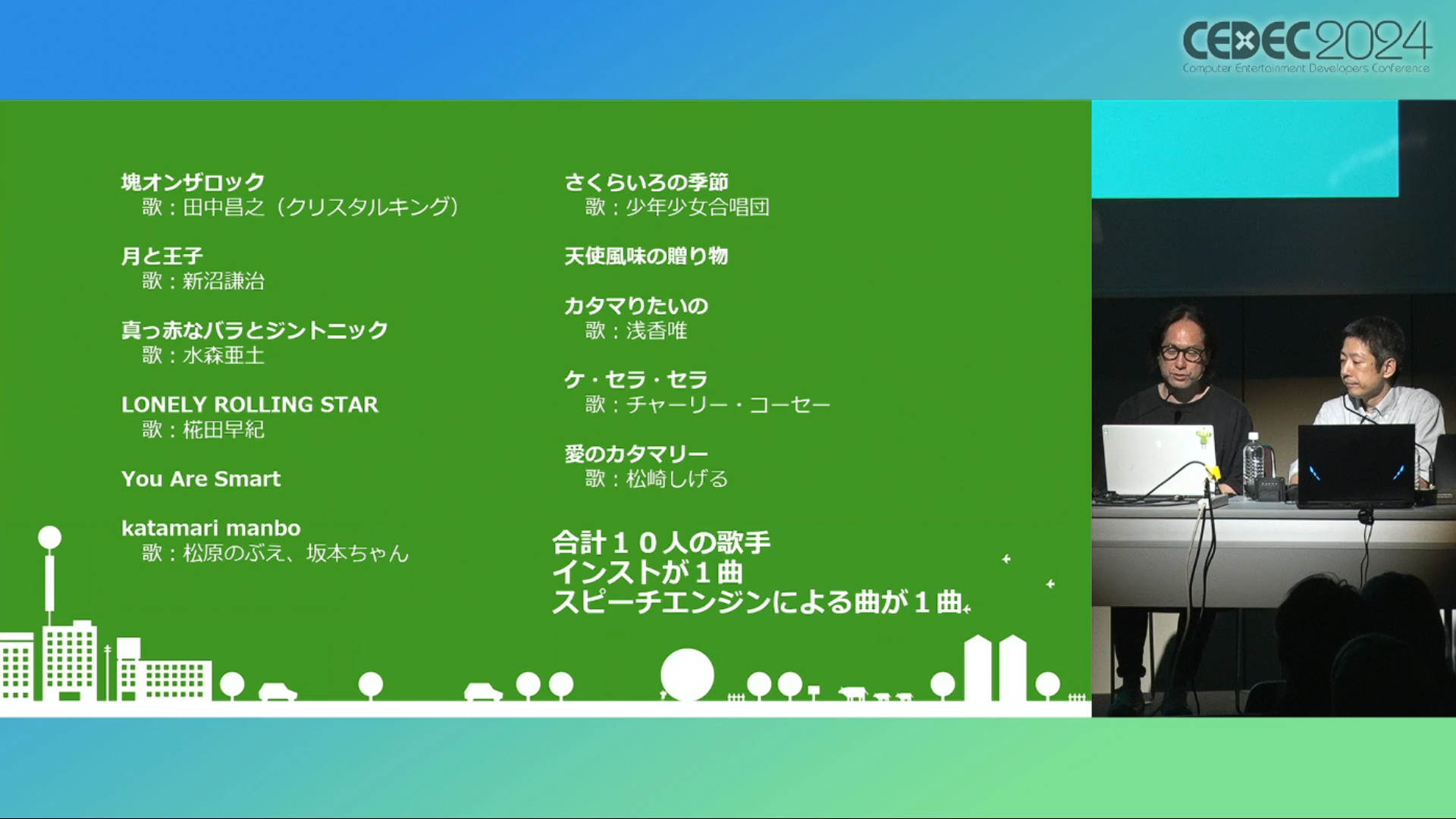 CEDEC2024
Computer Entertainment Developers Conference

塊オンザロック
歌：田中昌之（クリスタルキング）

月と王子
歌：新沼謙治

真っ赤なバラとジントニック
歌：水森亜土

LONELY ROLLING STAR
歌：椛田早紀

You Are Smart

katamari manbo
歌：松原のぶえ、坂本ちゃん

さくらいろの季節
歌：少年少女合唱団

天使風味の贈り物

カタマりたいの
歌：浅香唯

ケ・セラ・セラ
歌：チャーリー・コーセー

愛のカタマリー
歌：松崎しげる

合計１０人の歌手
インストが１曲
スピーチエンジンによる曲が１曲